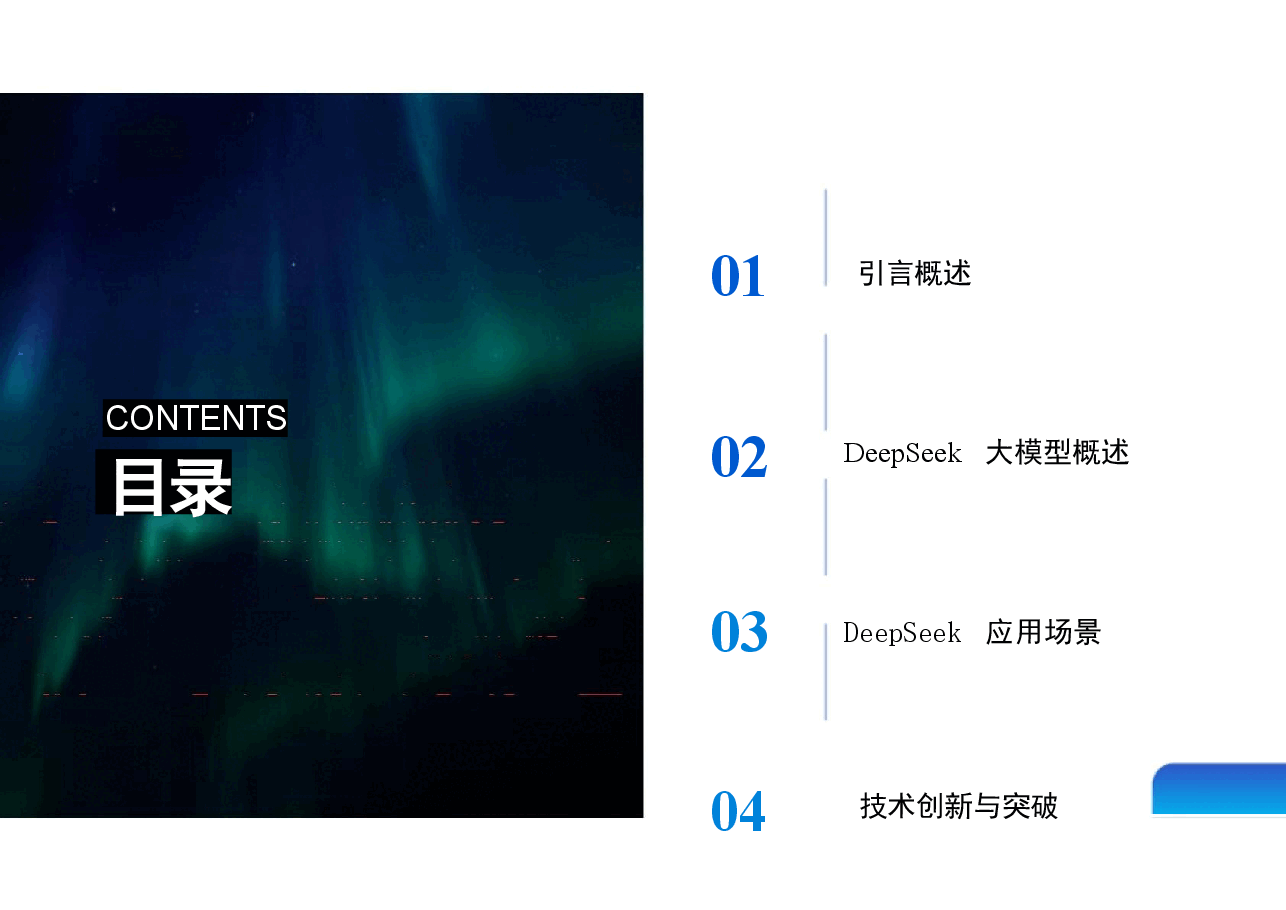 CONTENTS
目录

01 引言概述

02 DeepSeek 大模型概述

03 DeepSeek 应用场景

04 技术创新与突破